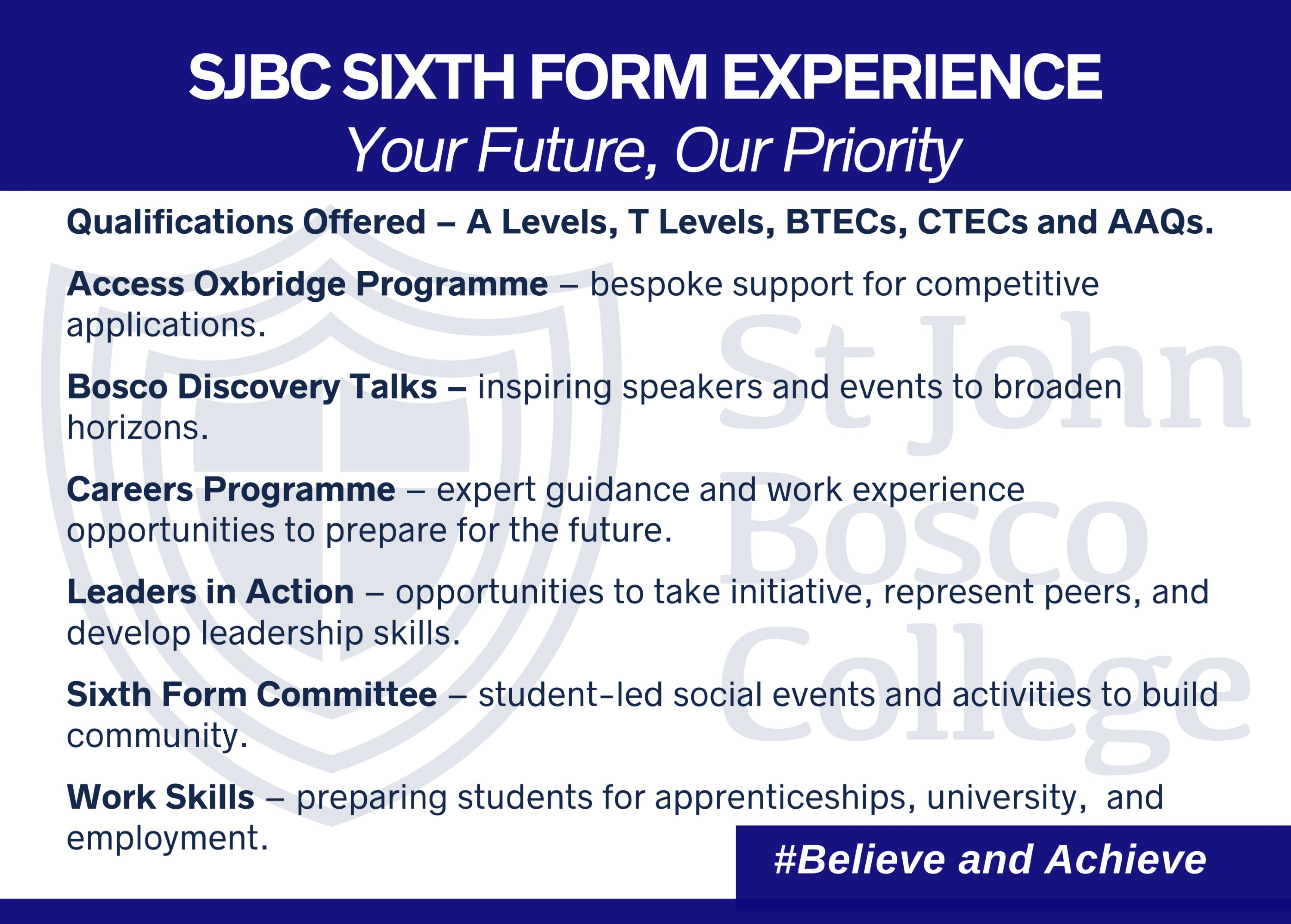 SJBC SIXTH FORM EXPERIENCE
Your Future, Our Priority

Qualifications Offered – A Levels, T Levels, BTECs, CTECs and AAQs.

Access Oxbridge Programme – bespoke support for competitive applications.

Bosco Discovery Talks – inspiring speakers and events to broaden horizons.

Careers Programme – expert guidance and work experience opportunities to prepare for the future.

Leaders in Action – opportunities to take initiative, represent peers, and develop leadership skills.

Sixth Form Committee – student-led social events and activities to build community.

Work Skills – preparing students for apprenticeships, university, and employment.

St John Bosco College

#Believe and Achieve